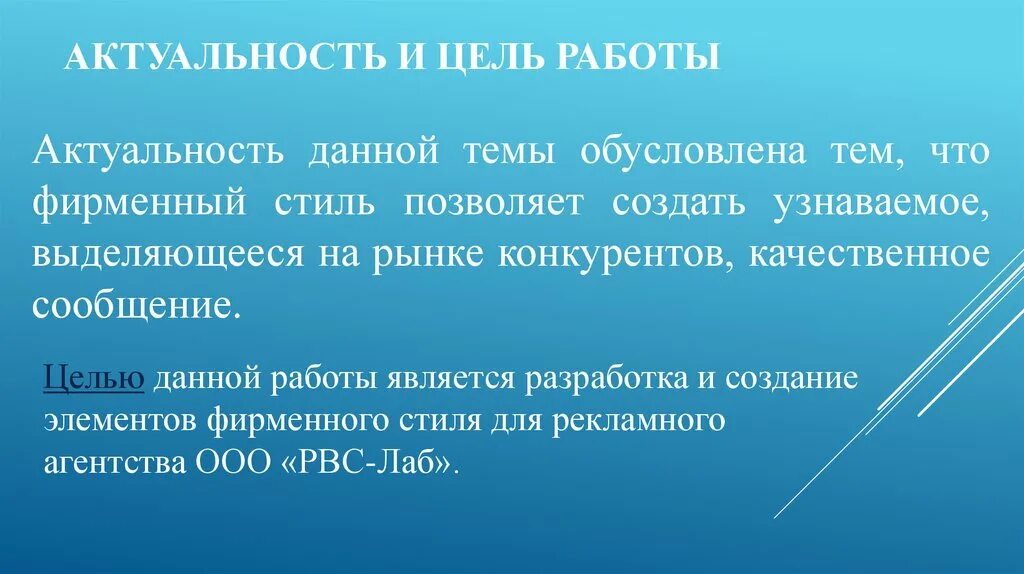 АКТУАЛЬНОСТЬ И ЦЕЛЬ РАБОТЫ

Актуальность данной темы обусловлена тем, что фирменный стиль позволяет создать узнаваемое, выделяющееся на рынке конкурентов, качественное сообщение.

Целью данной работы является разработка и создание элементов фирменного стиля для рекламного агентства ООО «РВС-Лаб».